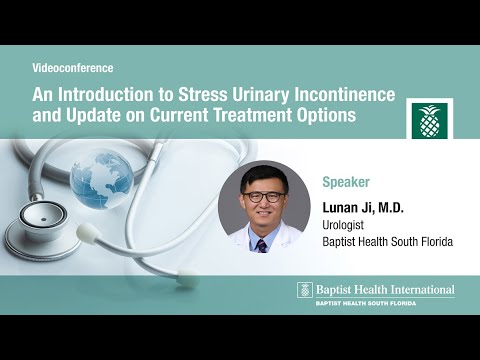 Videoconference

An Introduction to Stress Urinary Incontinence and Update on Current Treatment Options

Speaker

Lunan Ji, M.D.
Urologist
Baptist Health South Florida

Baptist Health International
BAPTIST HEALTH SOUTH FLORIDA